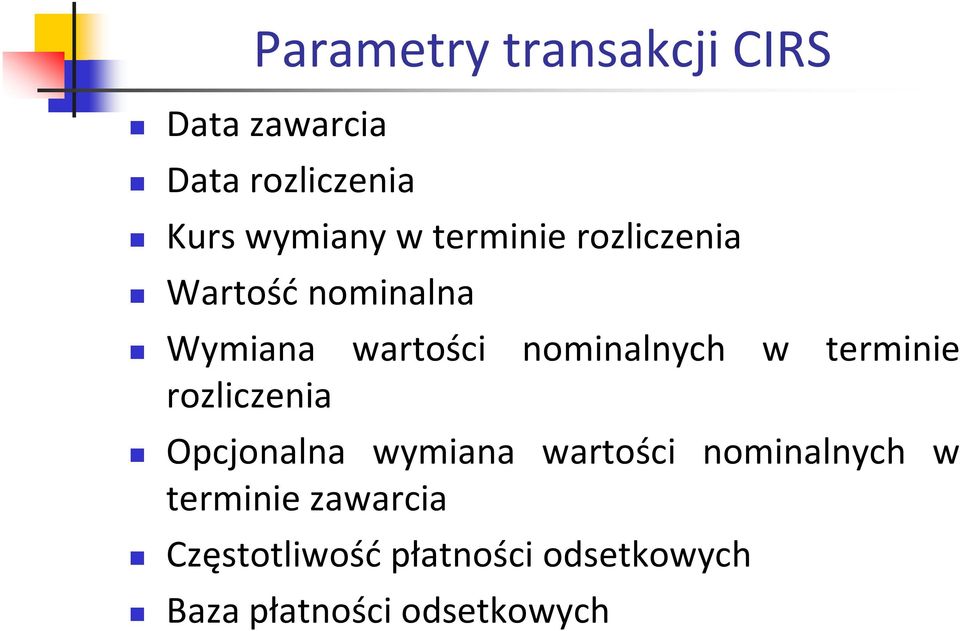 Parametry transakcji CIRS

- Data zawarcia
- Data rozliczenia
- Kurs wymiany w terminie rozliczenia
- Wartość nominalna
- Wymiana wartości nominalnych w terminie rozliczenia
- Opcjonalna wymiana wartości nominalnych w terminie zawarcia
- Częstotliwość płatności odsetkowych
- Baza płatności odsetkowych